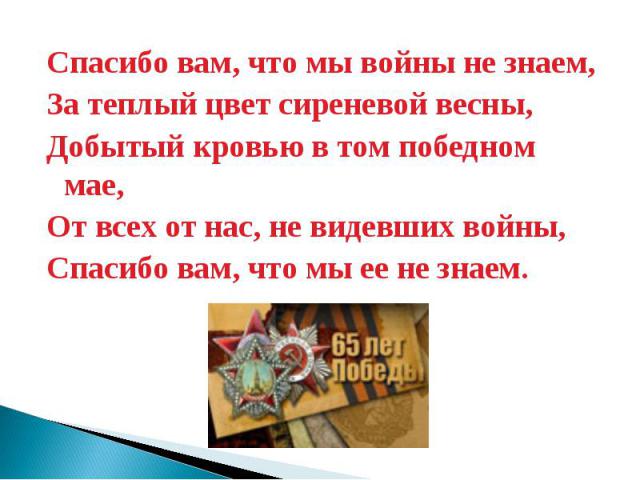 Спасибо вам, что мы войны не знаем,
За теплый цвет сиреневой весны,
Добытый кровью в том победном мае,
От всех от нас, не видевших войны,
Спасибо вам, что мы ее не знаем.

65 лет Победы